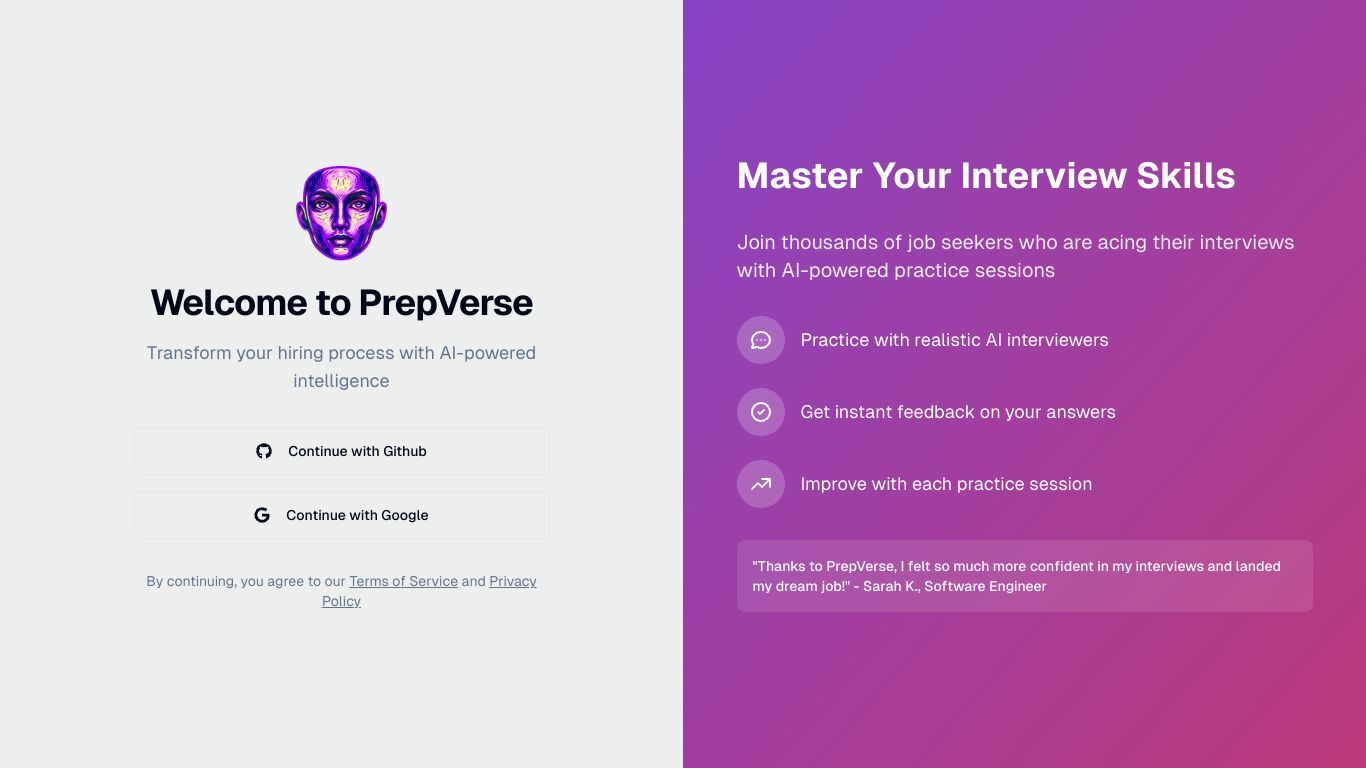 Welcome to PrepVerse

Transform your hiring process with AI-powered intelligence

Continue with Github

Continue with Google

By continuing, you agree to our Terms of Service and Privacy Policy

Master Your Interview Skills

Join thousands of job seekers who are acing their interviews with AI-powered practice sessions

Practice with realistic AI interviewers

Get instant feedback on your answers

Improve with each practice session

"Thanks to PrepVerse, I felt so much more confident in my interviews and landed my dream job!" - Sarah K., Software Engineer